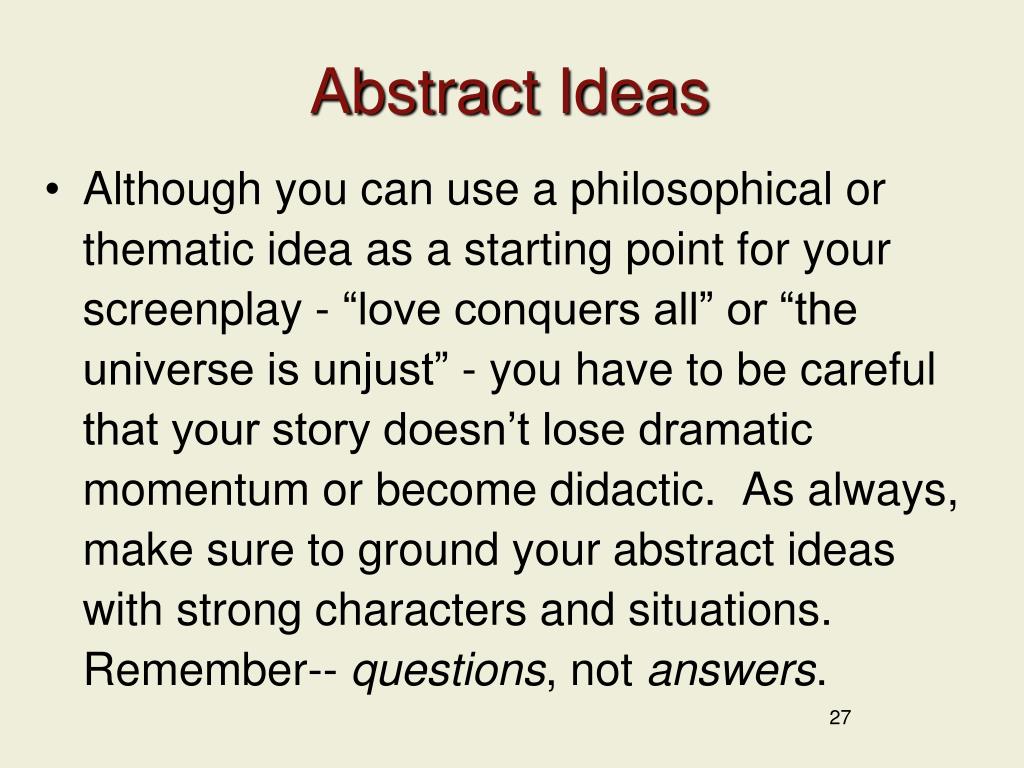 Abstract Ideas

• Although you can use a philosophical or thematic idea as a starting point for your screenplay - “love conquers all” or “the universe is unjust” - you have to be careful that your story doesn’t lose dramatic momentum or become didactic.  As always, make sure to ground your abstract ideas with strong characters and situations. Remember-- questions, not answers.

27